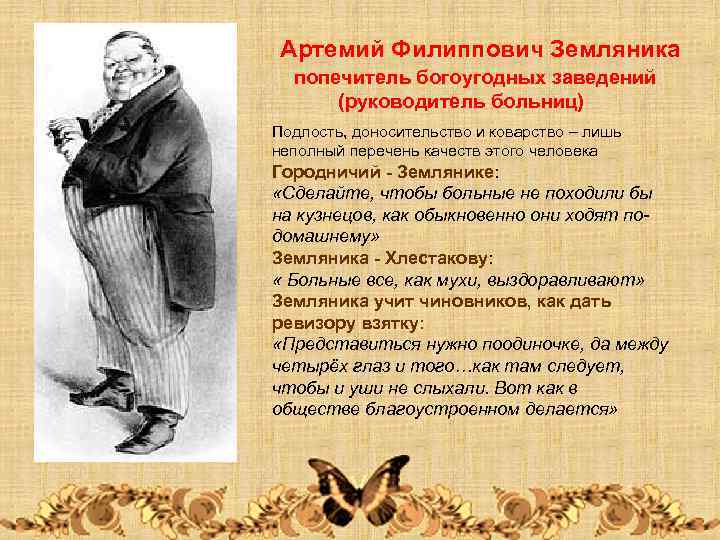 Артемий Филиппович Земляника
попечитель богоугодных заведений
(руководитель больниц)

Подлость, доносительство и коварство – лишь неполный перечень качеств этого человека

Городничий - Землянике:
«Сделайте, чтобы больные не походили бы на кузнецов, как обыкновенно они ходят по-домашнему»

Земляника - Хлестакову:
« Больные все, как мухи, выздоравливают»

Земляника учит чиновников, как дать ревизору взятку:
«Представиться нужно поодиночке, да между четырёх глаз и того…как там следует, чтобы и уши не слыхали. Вот как в обществе благоустроенном делается»